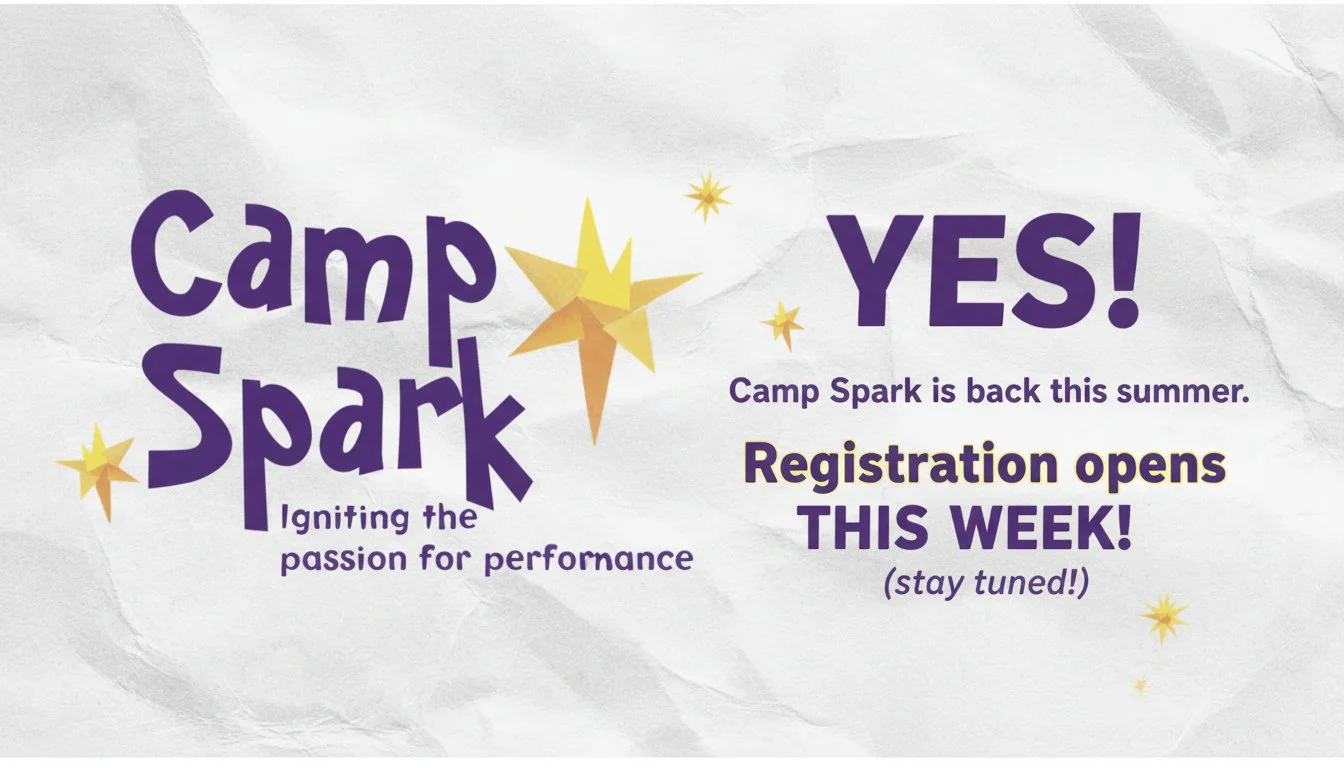 Camp Spark
Igniting the passion for performance

YES!

Camp Spark is back this summer.

Registration opens THIS WEEK!
(stay tuned!)